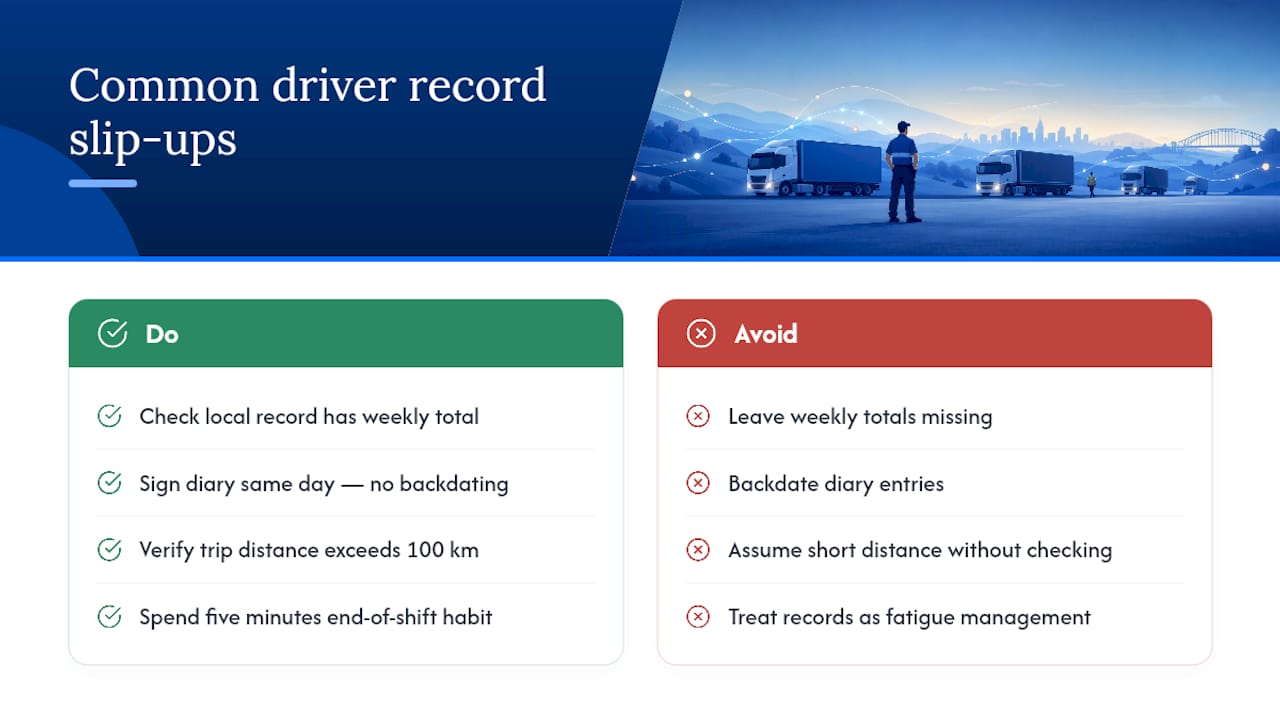 Common driver record slip-ups

Do

Check local record has weekly total

Sign diary same day — no backdating

Verify trip distance exceeds 100 km

Spend five minutes end-of-shift habit

Avoid

Leave weekly totals missing

Backdate diary entries

Assume short distance without checking

Treat records as fatigue management